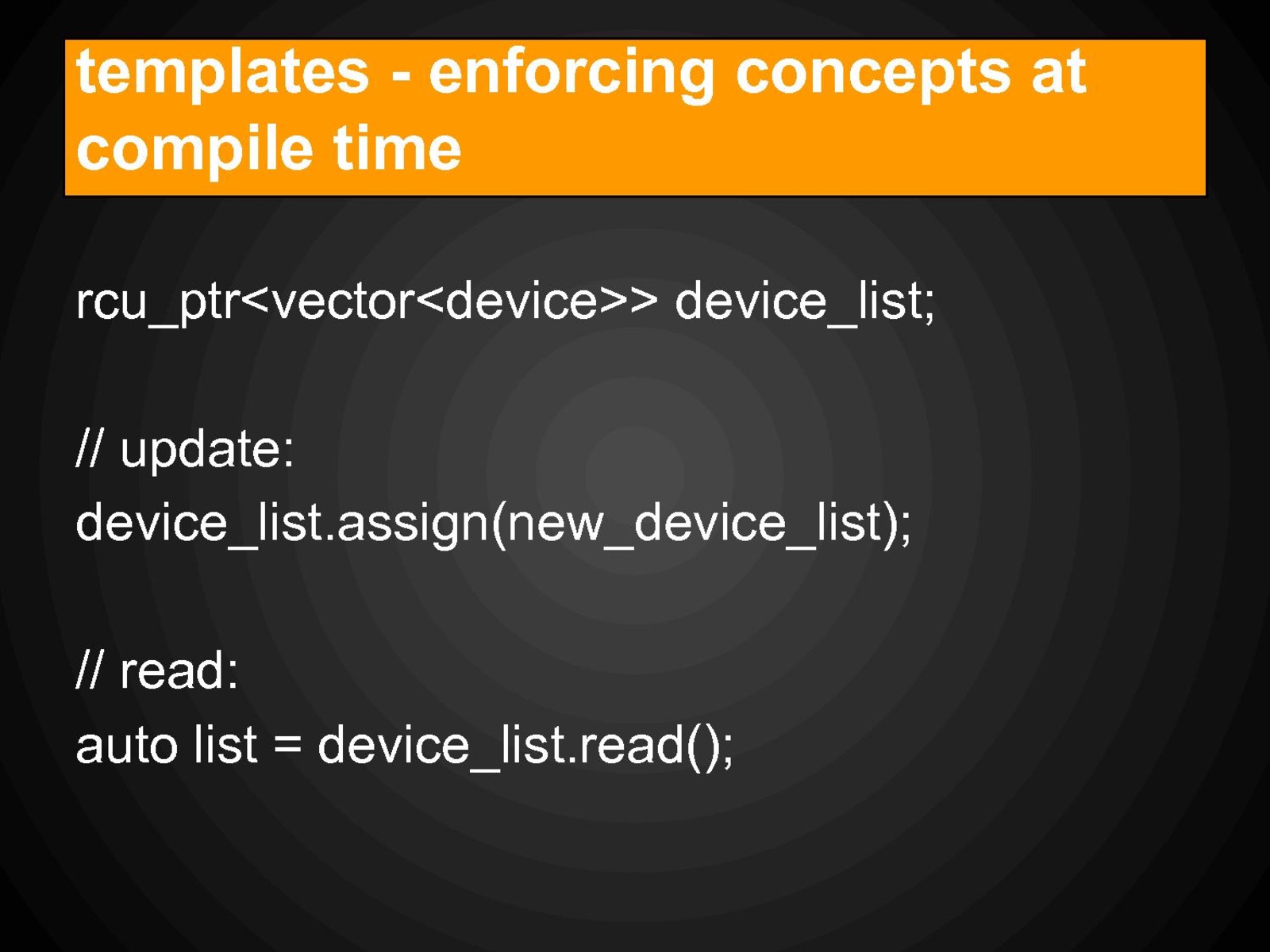 templates - enforcing concepts at compile time

rcu_ptr<vector<device>> device_list;

// update:
device_list.assign(new_device_list);

// read:
auto list = device_list.read();